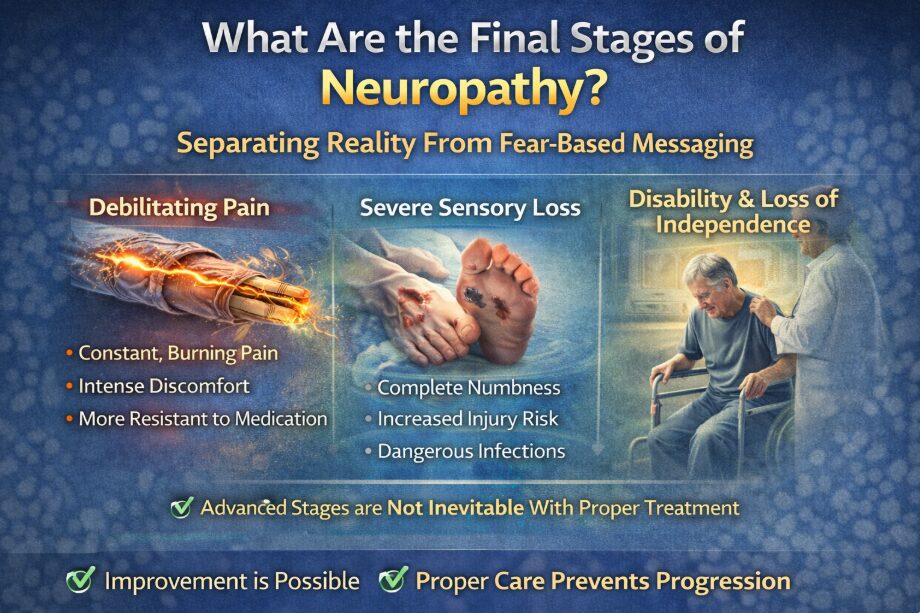 What Are the Final Stages of Neuropathy?

Separating Reality From Fear-Based Messaging

Debilitating Pain

• Constant, Burning Pain
• Intense Discomfort
• More Resistant to Medication

Severe Sensory Loss

• Complete Numbness
• Increased Injury Risk
• Dangerous Infections

Disability & Loss of Independence

☑ Advanced Stages are Not Inevitable With Proper Treatment

☑ Improvement is Possible ☑ Proper Care Prevents Progression